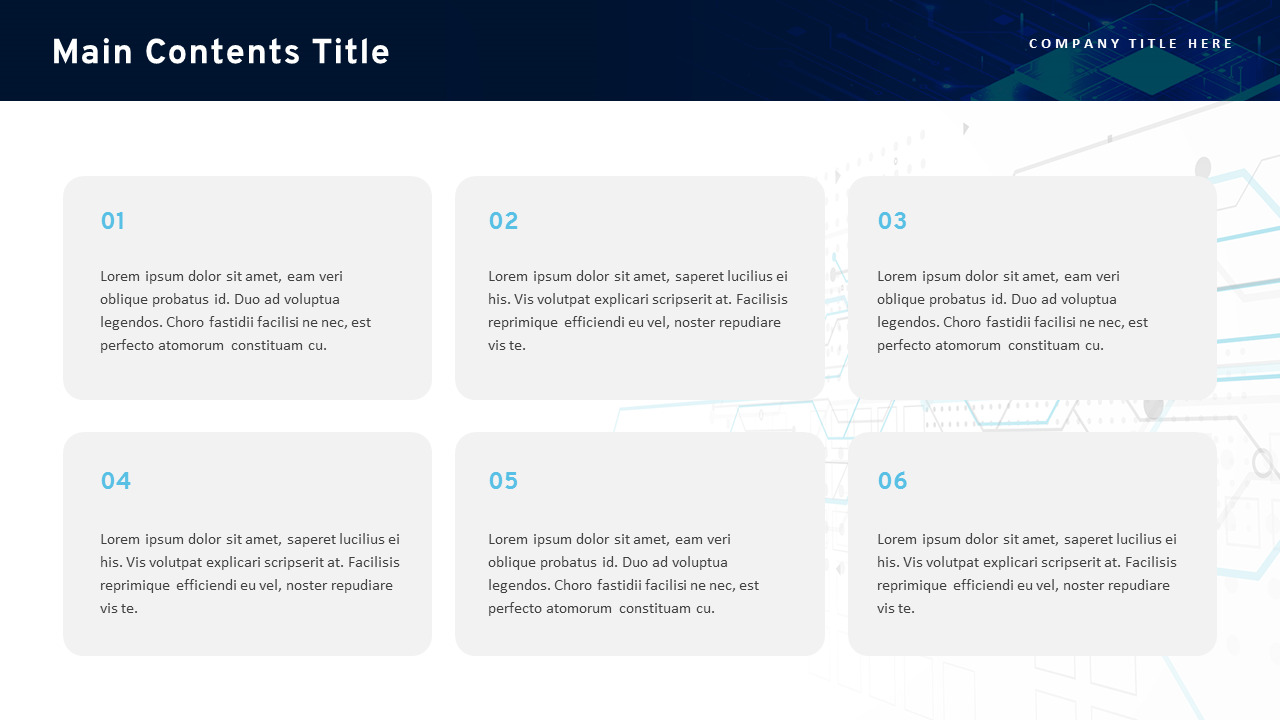 Main Contents Title

COMPANY TITLE HERE

01

Lorem ipsum dolor sit amet, eam veri oblique probatus id. Duo ad voluptua legendos. Choro fastidii facilisi ne nec, est perfecto atomorum constituam cu.

02

Lorem ipsum dolor sit amet, saperet lucilius ei his. Vis volutpat explicari scripserit at. Facilisis reprimique efficiendi eu vel, noster repudiare vis te.

03

Lorem ipsum dolor sit amet, eam veri oblique probatus id. Duo ad voluptua legendos. Choro fastidii facilisi ne nec, est perfecto atomorum constituam cu.

04

Lorem ipsum dolor sit amet, saperet lucilius ei his. Vis volutpat explicari scripserit at. Facilisis reprimique efficiendi eu vel, noster repudiare vis te.

05

Lorem ipsum dolor sit amet, eam veri oblique probatus id. Duo ad voluptua legendos. Choro fastidii facilisi ne nec, est perfecto atomorum constituam cu.

06

Lorem ipsum dolor sit amet, saperet lucilius ei his. Vis volutpat explicari scripserit at. Facilisis reprimique efficiendi eu vel, noster repudiare vis te.